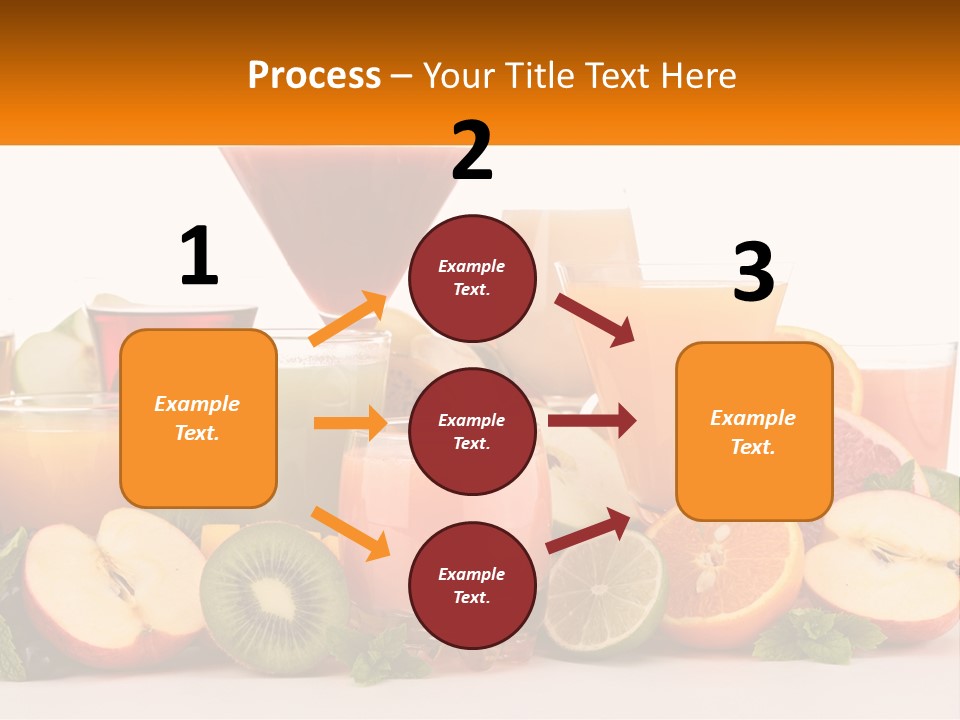 Process – Your Title Text Here

1

Example Text.

2

Example Text.

Example Text.

Example Text.

3

Example Text.